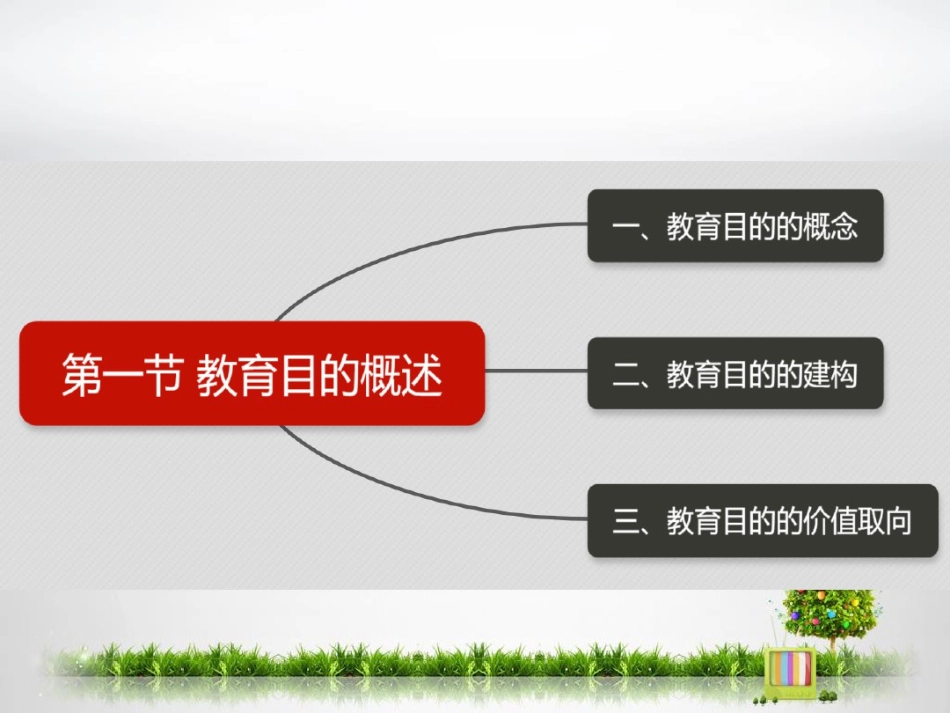 第一节 教育目的概述

一、教育目的的概念

二、教育目的的建构

三、教育目的的价值取向